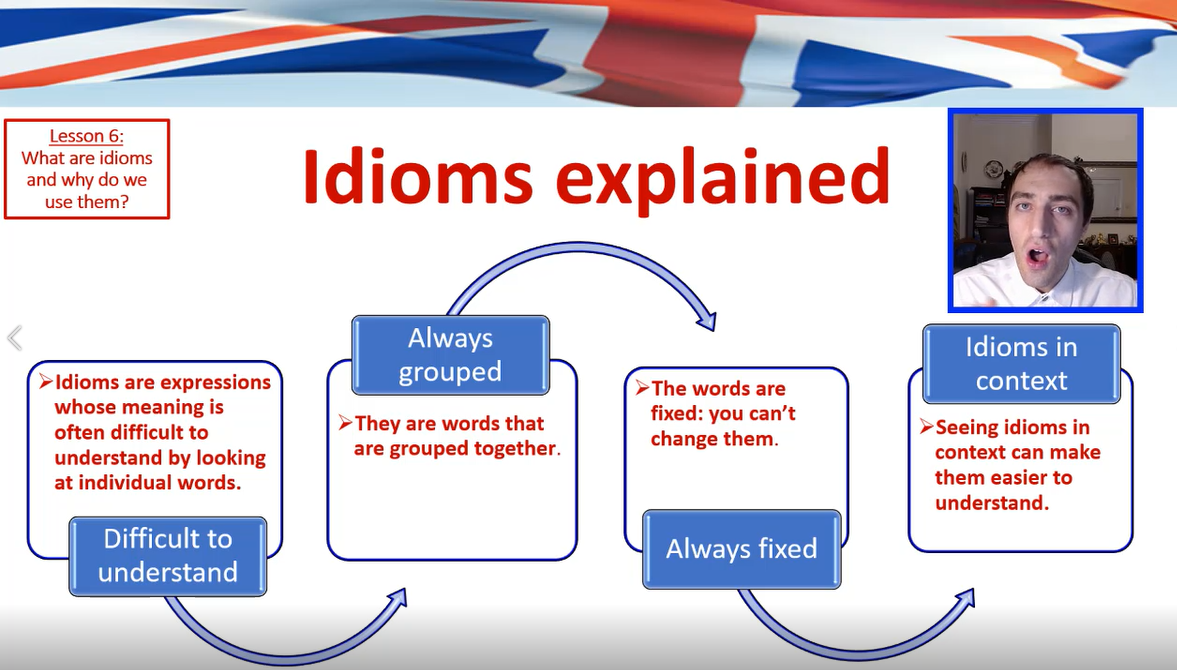 Lesson 6:
What are idioms and why do we use them?

Idioms explained

➢Idioms are expressions whose meaning is often difficult to understand by looking at individual words.

Difficult to understand

Always grouped

➢They are words that are grouped together.

➢The words are fixed: you can't change them.

Always fixed

Idioms in context

➢Seeing idioms in context can make them easier to understand.